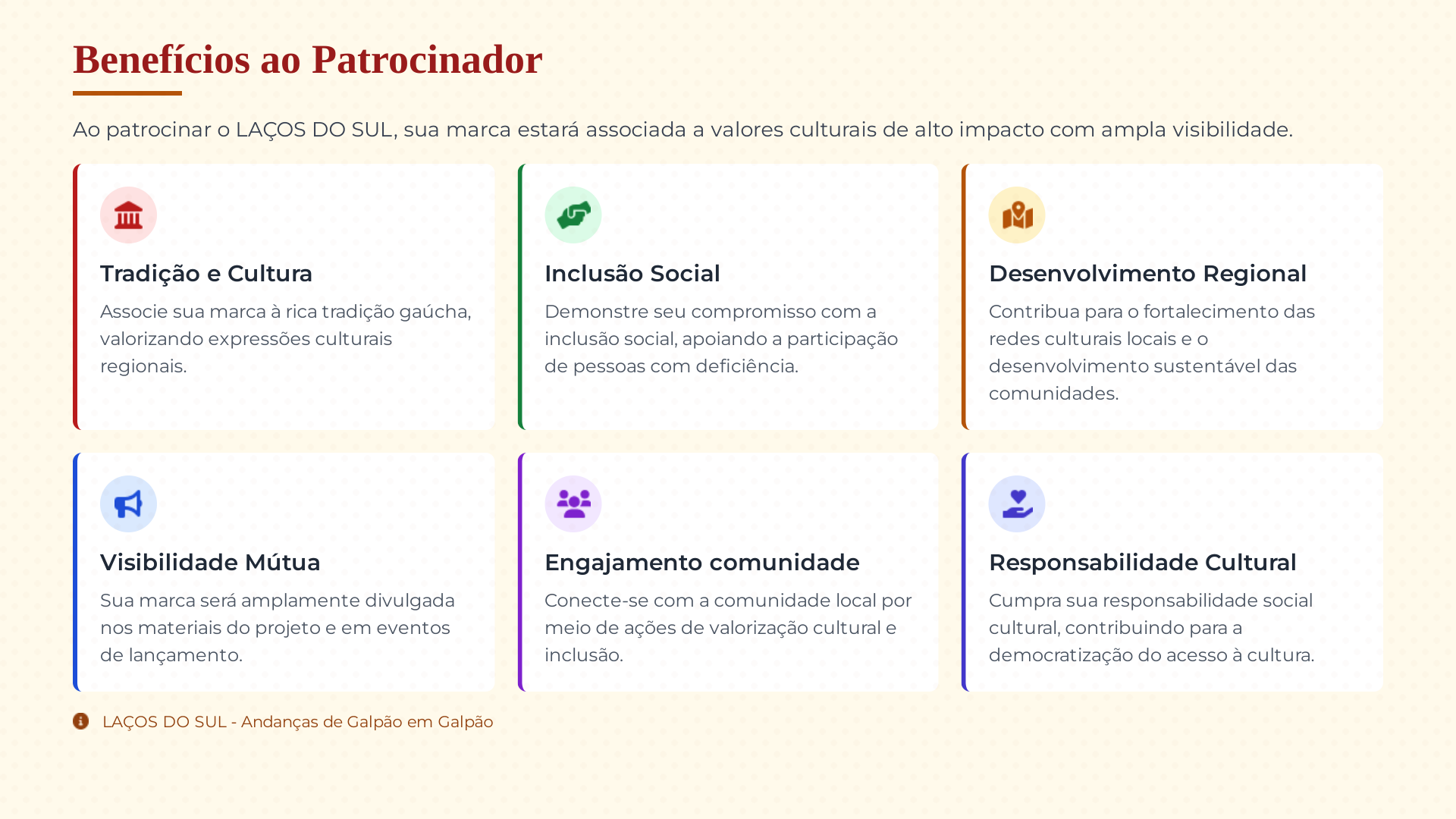 Benefícios ao Patrocinador

Ao patrocinar o LAÇOS DO SUL, sua marca estará associada a valores culturais de alto impacto com ampla visibilidade.

Tradição e Cultura

Associe sua marca à rica tradição gaúcha, valorizando expressões culturais regionais.

Inclusão Social

Demonstre seu compromisso com a inclusão social, apoiando a participação de pessoas com deficiência.

Desenvolvimento Regional

Contribua para o fortalecimento das redes culturais locais e o desenvolvimento sustentável das comunidades.

Visibilidade Mútua

Sua marca será amplamente divulgada nos materiais do projeto e em eventos de lançamento.

Engajamento comunidade

Conecte-se com a comunidade local por meio de ações de valorização cultural e inclusão.

Responsabilidade Cultural

Cumpra sua responsabilidade social cultural, contribuindo para a democratização do acesso à cultura.

LAÇOS DO SUL - Andanças de Galpão em Galpão